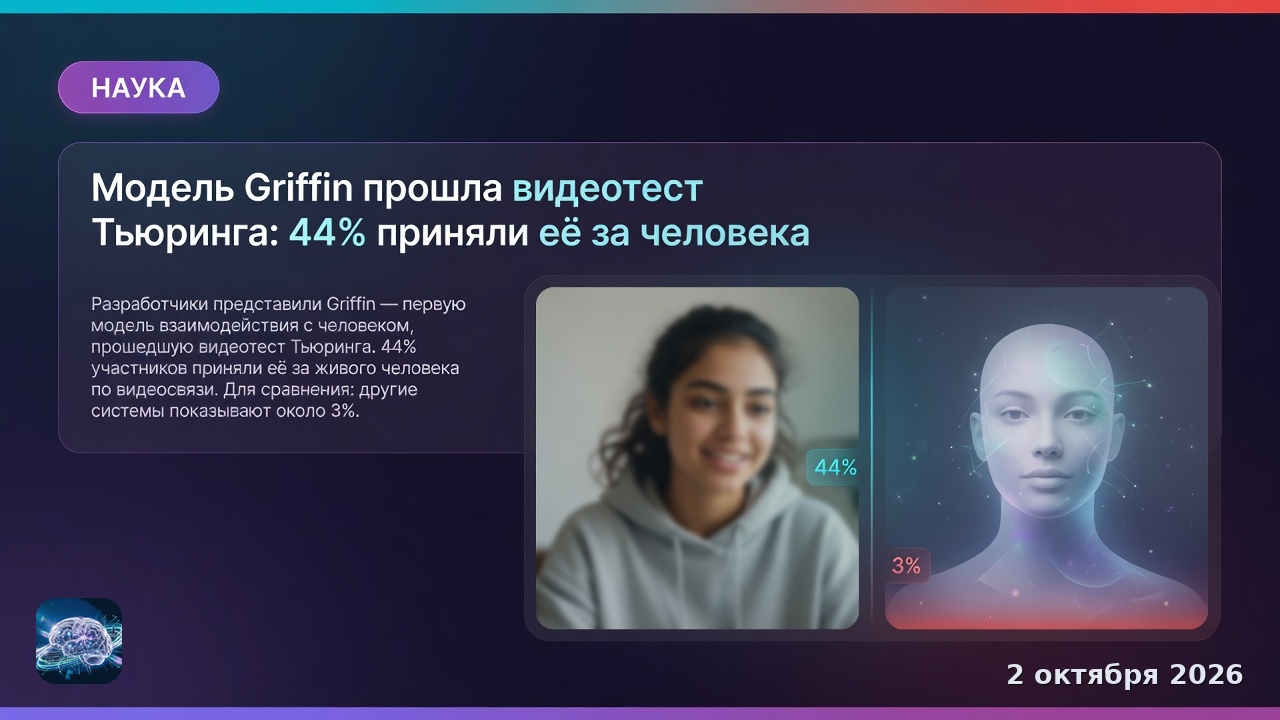 НАУКА

Модель Griffin прошла видеотест Тьюринга: 44% приняли её за человека

Разработчики представили Griffin — первую модель взаимодействия с человеком, прошедшую видеотест Тьюринга. 44% участников приняли её за живого человека по видеосвязи. Для сравнения: другие системы показывают около 3%.

44%

3%

2 октября 2026